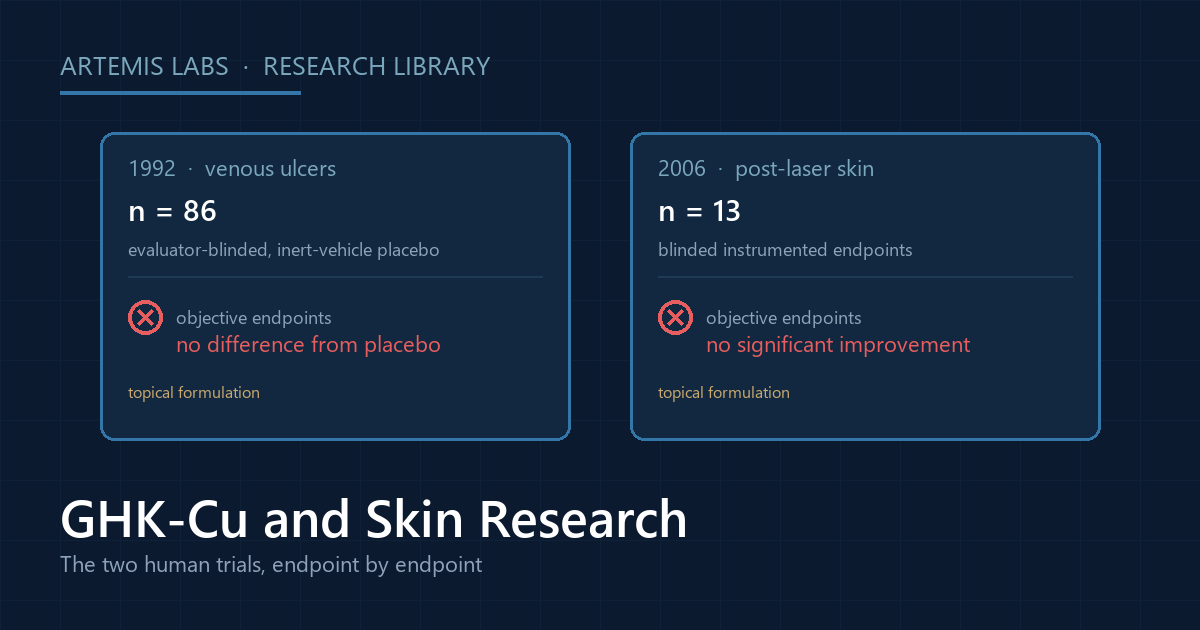 ARTEMIS LABS · RESEARCH LIBRARY

1992 · venous ulcers

n = 86

evaluator-blinded, inert-vehicle placebo

objective endpoints
no difference from placebo

topical formulation

2006 · post-laser skin

n = 13

blinded instrumented endpoints

objective endpoints
no significant improvement

topical formulation

GHK-Cu and Skin Research

The two human trials, endpoint by endpoint